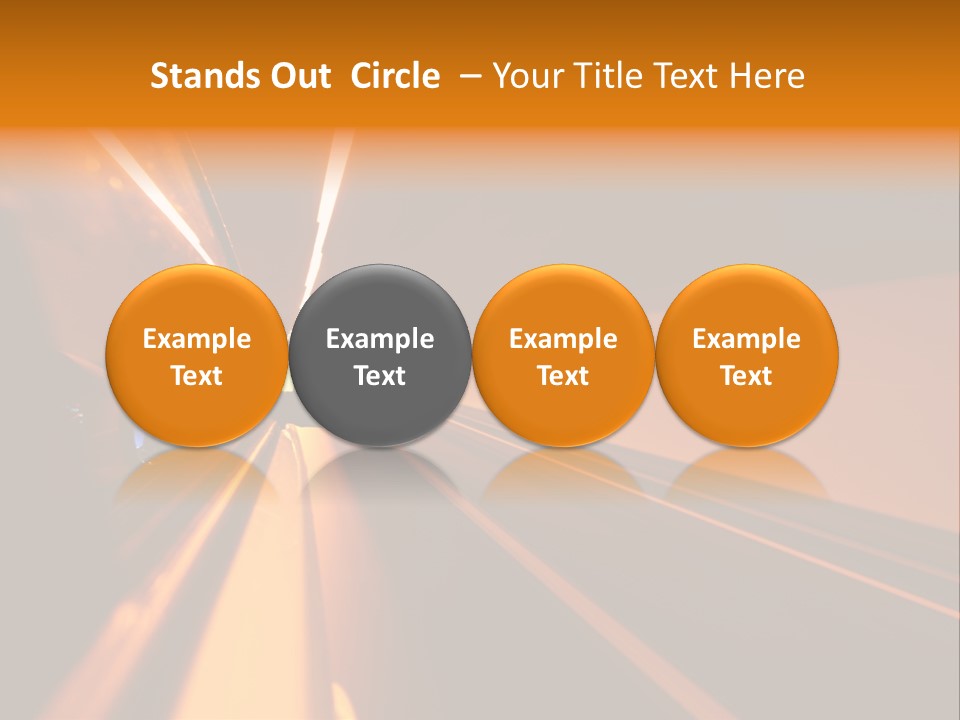 Stands Out Circle – Your Title Text Here

Example Text

Example Text

Example Text

Example Text